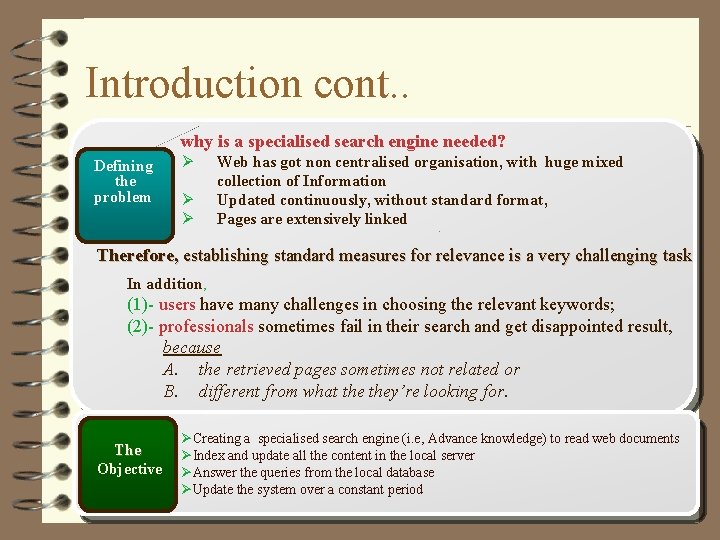 Introduction cont..

Defining the problem

why is a specialised search engine needed?
➢ Web has got non centralised organisation, with huge mixed collection of Information
➢ Updated continuously, without standard format,
➢ Pages are extensively linked

Therefore, establishing standard measures for relevance is a very challenging task

In addition,
(1)- users have many challenges in choosing the relevant keywords;
(2)- professionals sometimes fail in their search and get disappointed result,
because
A. the retrieved pages sometimes not related or
B. different from what the they're looking for.

The Objective

➢Creating a specialised search engine (i.e, Advance knowledge) to read web documents
➢Index and update all the content in the local server
➢Answer the queries from the local database
➢Update the system over a constant period